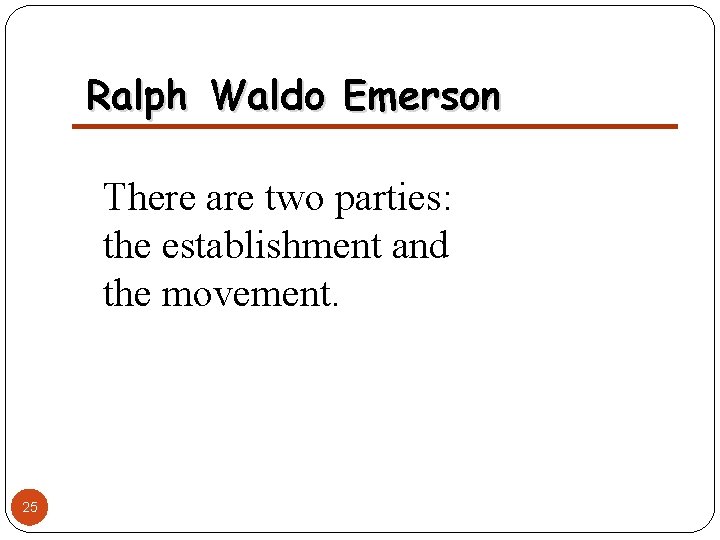 Ralph Waldo Emerson

There are two parties: the establishment and the movement.

25